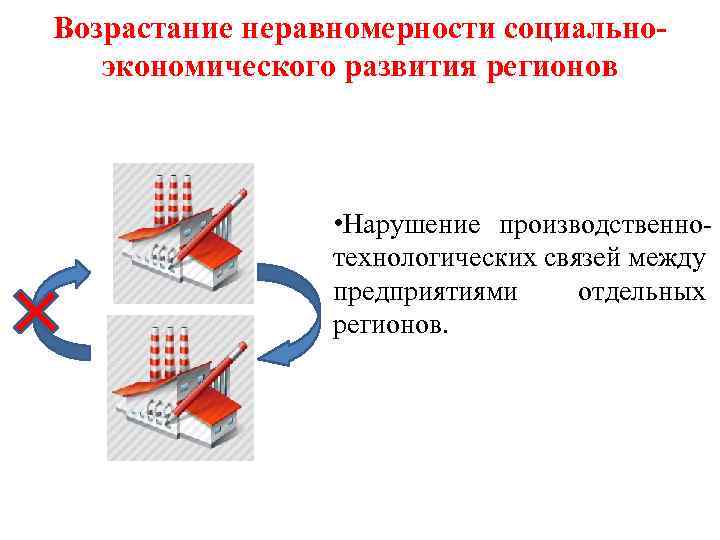 Возрастание неравномерности социально-экономического развития регионов

•Нарушение производственно-технологических связей между предприятиями отдельных регионов.